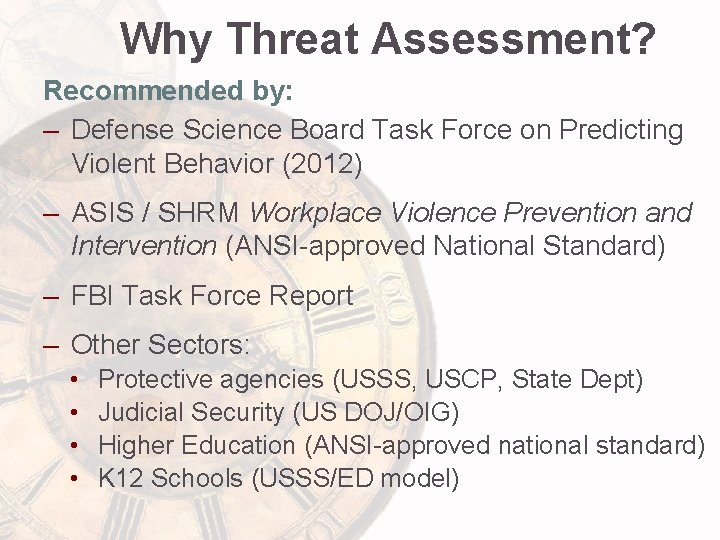 Why Threat Assessment?

Recommended by:

– Defense Science Board Task Force on Predicting Violent Behavior (2012)

– ASIS / SHRM Workplace Violence Prevention and Intervention (ANSI-approved National Standard)

– FBI Task Force Report

– Other Sectors:
• Protective agencies (USSS, USCP, State Dept)
• Judicial Security (US DOJ/OIG)
• Higher Education (ANSI-approved national standard)
• K12 Schools (USSS/ED model)